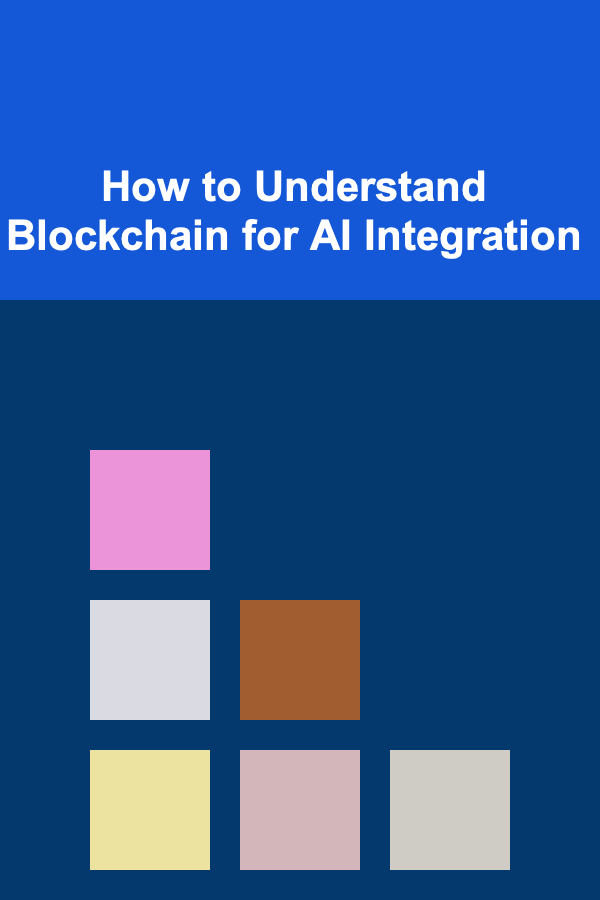 How to Understand Blockchain for AI Integration